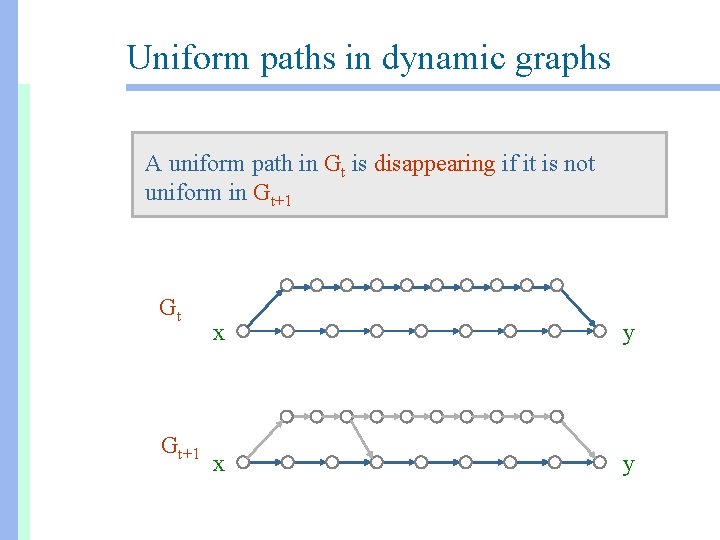 Uniform paths in dynamic graphs

A uniform path in $G_t$ is disappearing if it is not uniform in $G_{t+1}$

$G_t$

x

y

$G_{t+1}$

x

y